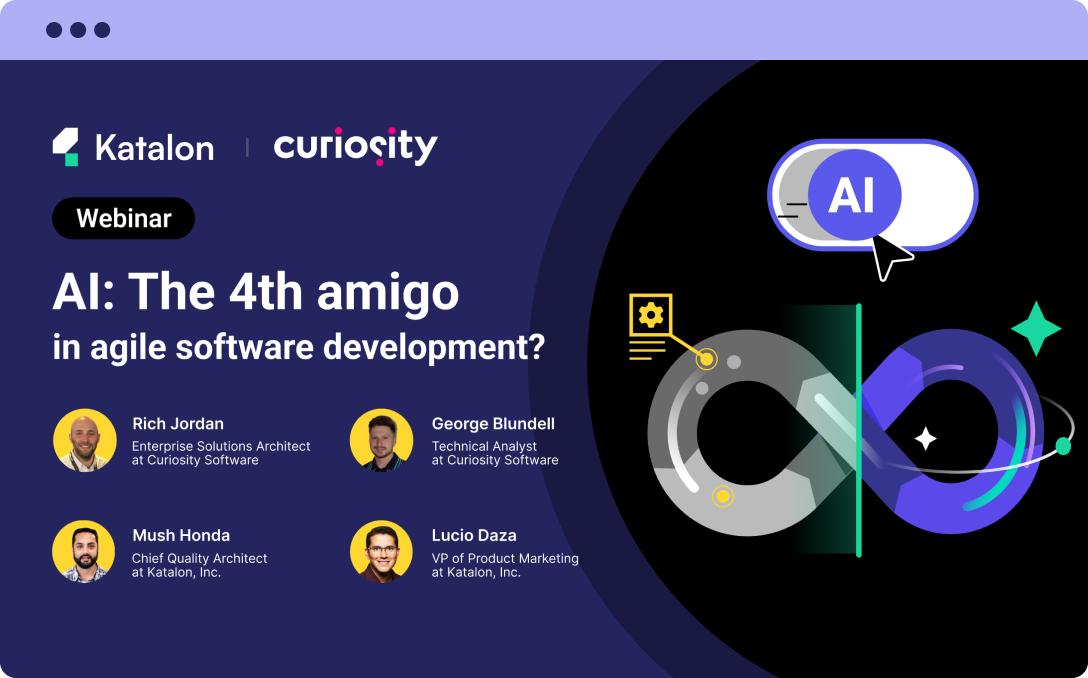 Katalon | curiosity

Webinar

AI: The 4th amigo in agile software development?

Rich Jordan
Enterprise Solutions Architect at Curiosity Software

George Blundell
Technical Analyst at Curiosity Software

Mush Honda
Chief Quality Architect at Katalon, Inc.

Lucio Daza
VP of Product Marketing at Katalon, Inc.

AI